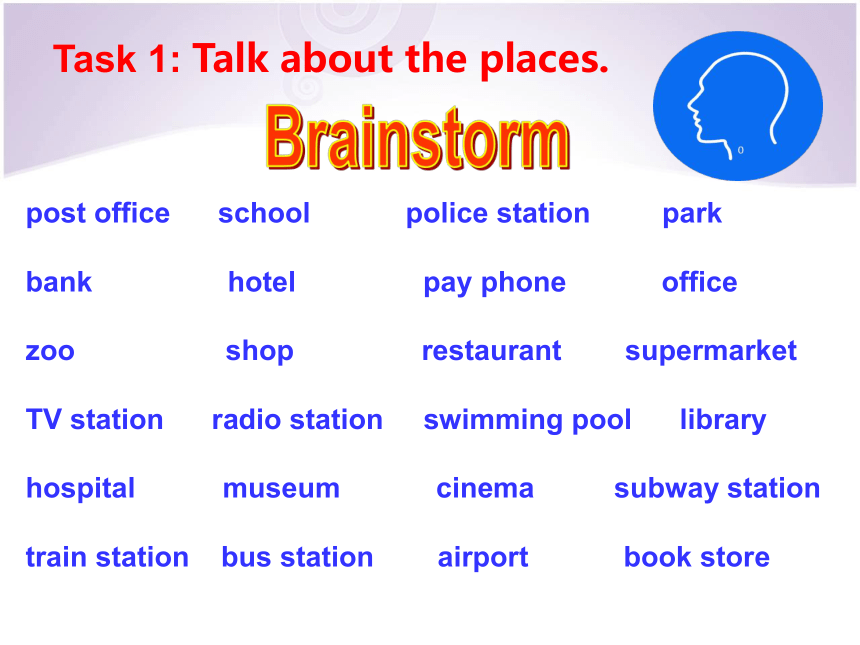 Task 1: Talk about the places.

Brainstorm

0

post office school police station park

bank hotel pay phone office

zoo shop restaurant supermarket

TV station radio station swimming pool library

hospital museum cinema subway station

train station bus station airport book store